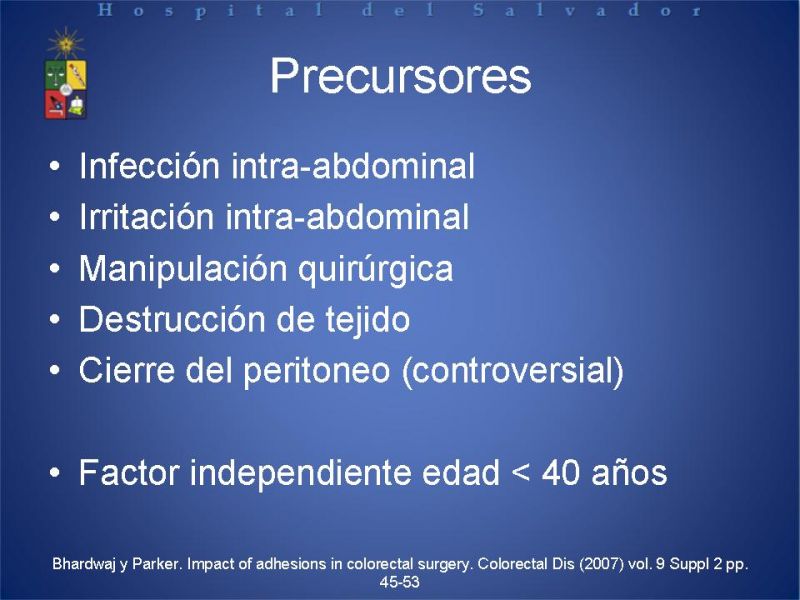 Hospital del Salvador

Precursores

• Infección intra-abdominal
• Irritación intra-abdominal
• Manipulación quirúrgica
• Destrucción de tejido
• Cierre del peritoneo (controversial)

• Factor independiente edad < 40 años

Bhardwaj y Parker. Impact of adhesions in colorectal surgery. Colorectal Dis (2007) vol. 9 Suppl 2 pp. 45-53